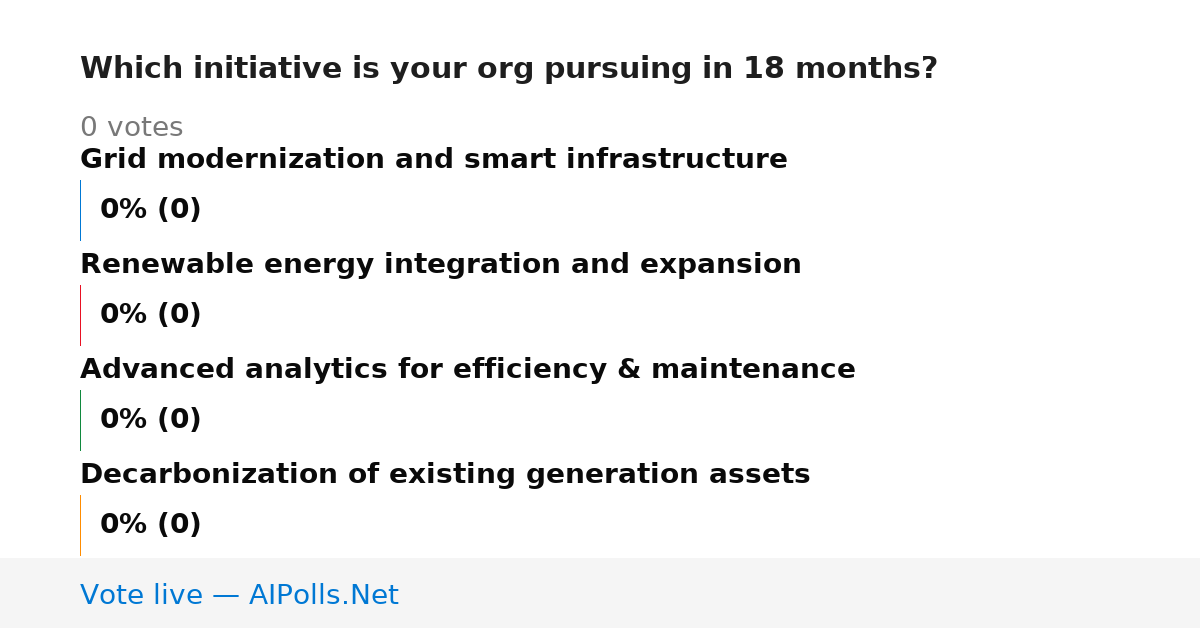 Which initiative is your org pursuing in 18 months?

0 votes

Grid modernization and smart infrastructure

0% (0)

Renewable energy integration and expansion

0% (0)

Advanced analytics for efficiency & maintenance

0% (0)

Decarbonization of existing generation assets

0% (0)

Vote live — AIPolls.Net